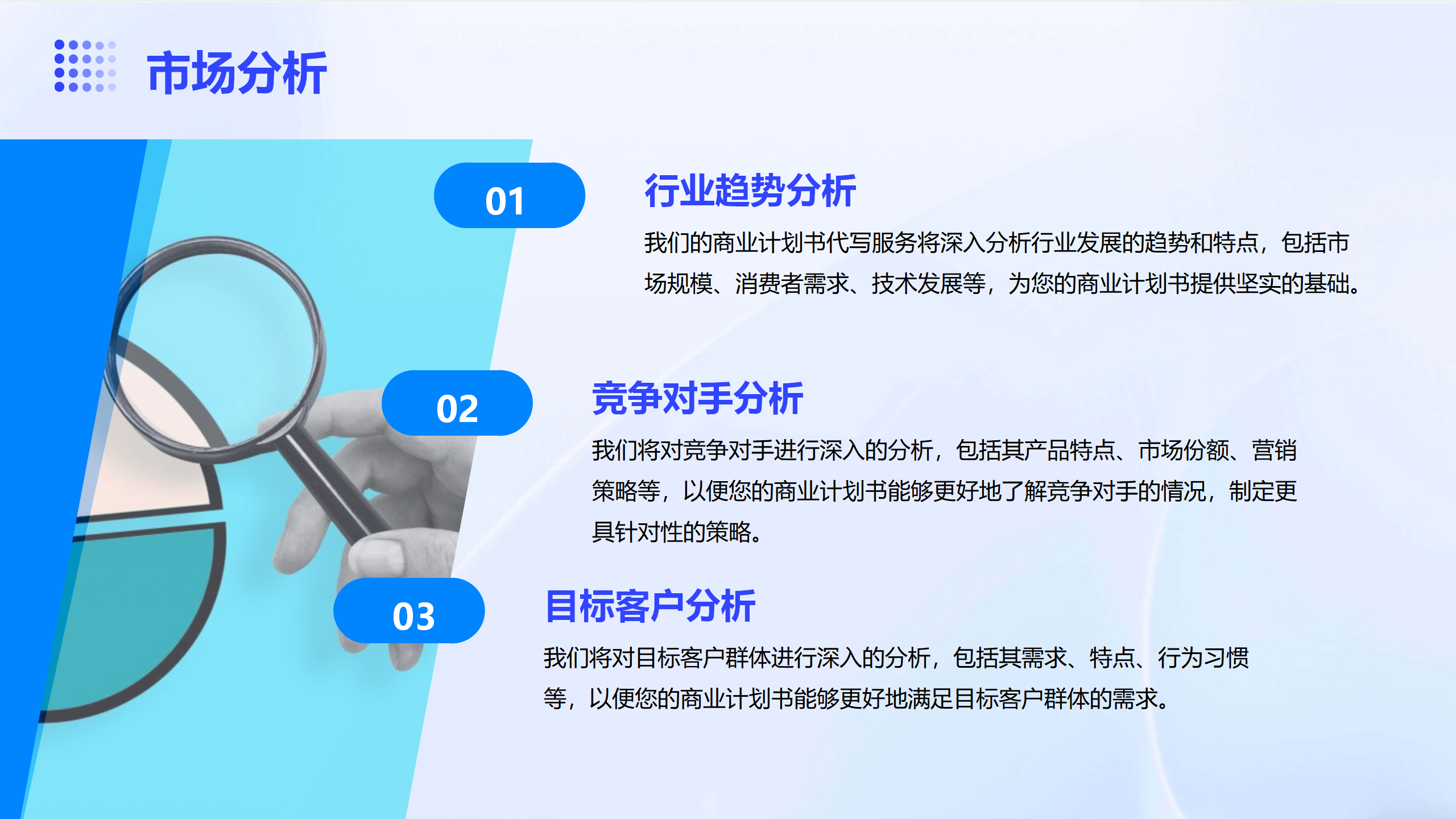 市场分析

01

行业趋势分析

我们的商业计划书代写服务将深入分析行业发展的趋势和特点，包括市场规模、消费者需求、技术发展等，为您的商业计划书提供坚实的基础。

02

竞争对手分析

我们将对竞争对手进行深入的分析，包括其产品特点、市场份额、营销策略等，以便您的商业计划书能够更好地了解竞争对手的情况，制定更具针对性的策略。

03

目标客户分析

我们将对目标客户群体进行深入的分析，包括其需求、特点、行为习惯等，以便您的商业计划书能够更好地满足目标客户群体的需求。